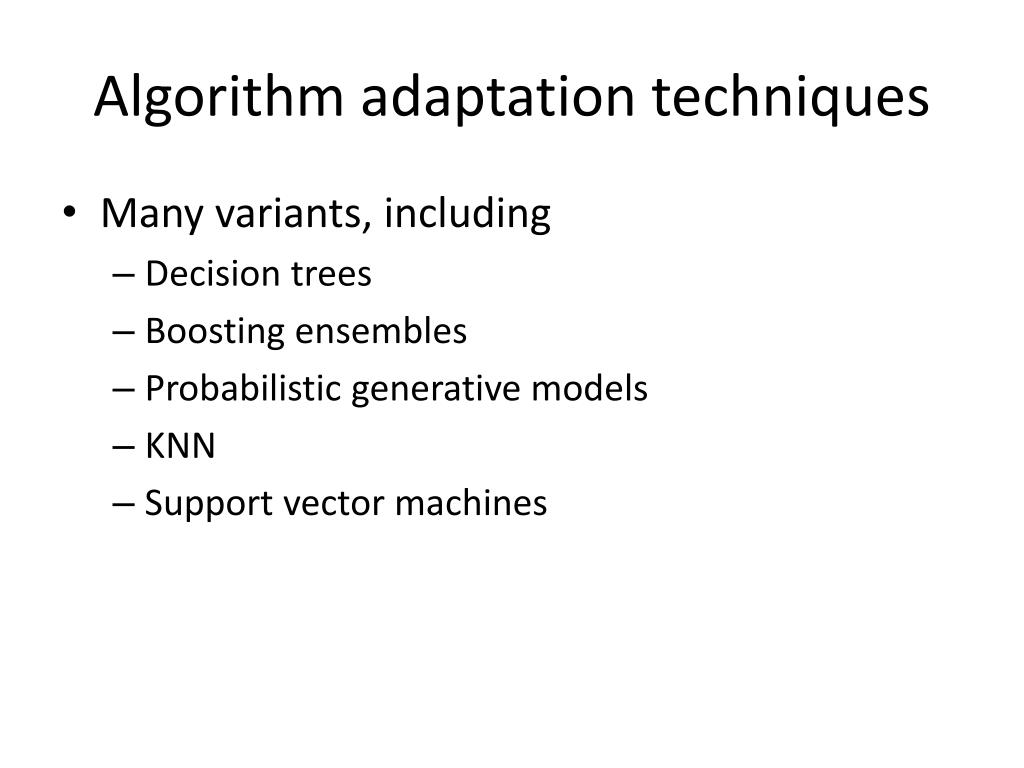 Algorithm adaptation techniques

• Many variants, including
– Decision trees
– Boosting ensembles
– Probabilistic generative models
– KNN
– Support vector machines